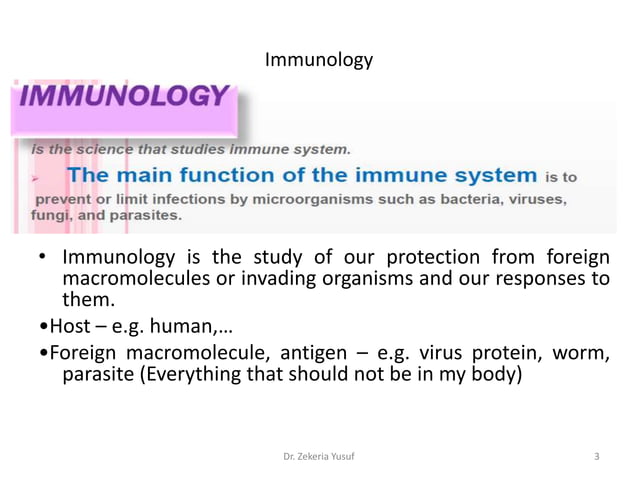 Immunology

IMMUNOLOGY

is the science that studies immune system.

The main function of the immune system is to prevent or limit infections by microorganisms such as bacteria, viruses, fungi, and parasites.

• Immunology is the study of our protection from foreign macromolecules or invading organisms and our responses to them.

•Host – e.g. human,…

•Foreign macromolecule, antigen – e.g. virus protein, worm, parasite (Everything that should not be in my body)

Dr. Zekeria Yusuf

3